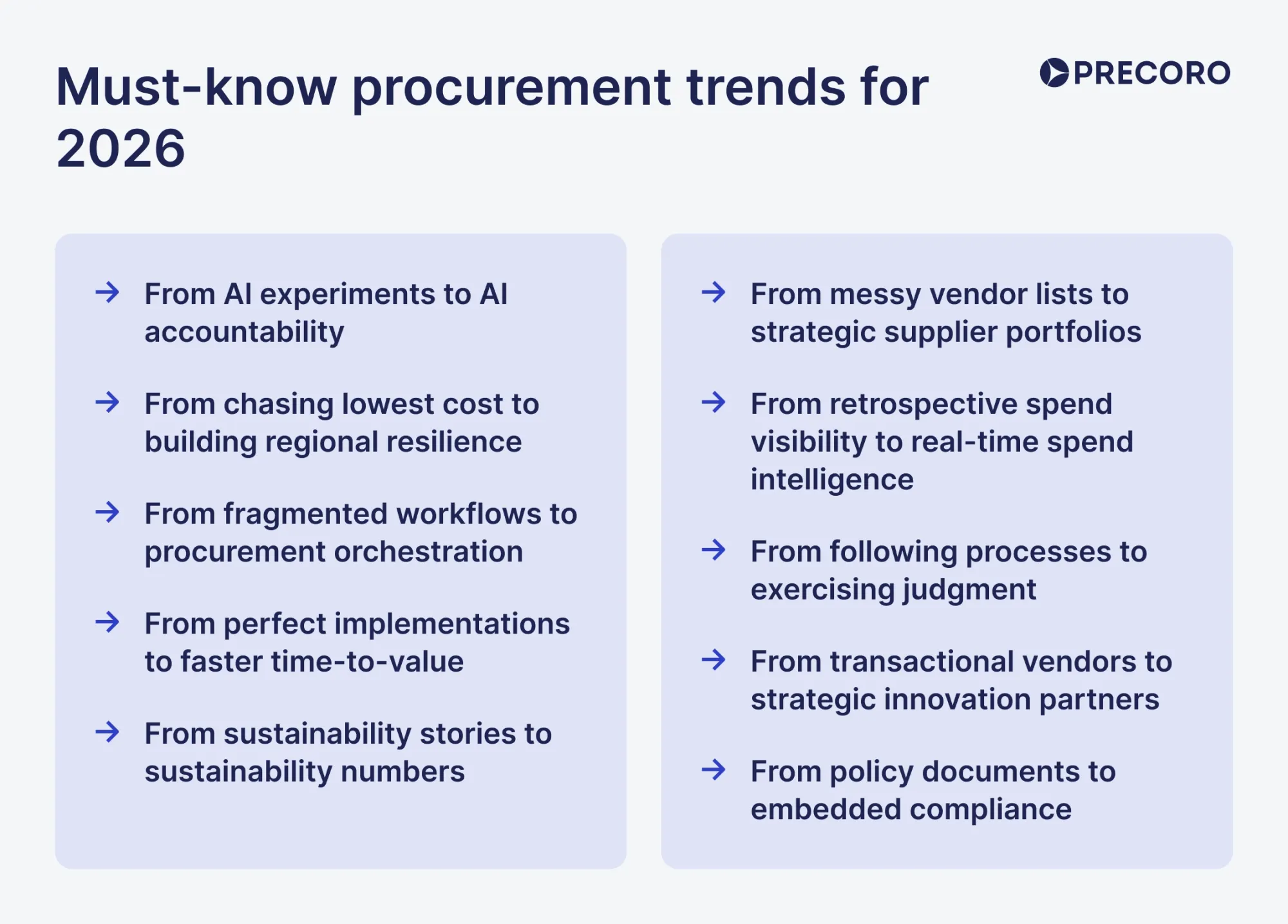 Must-know procurement trends for 2026

PRECORO

→ From AI experiments to AI accountability

→ From chasing lowest cost to building regional resilience

→ From fragmented workflows to procurement orchestration

→ From perfect implementations to faster time-to-value

→ From sustainability stories to sustainability numbers

→ From messy vendor lists to strategic supplier portfolios

→ From retrospective spend visibility to real-time spend intelligence

→ From following processes to exercising judgment

→ From transactional vendors to strategic innovation partners

→ From policy documents to embedded compliance